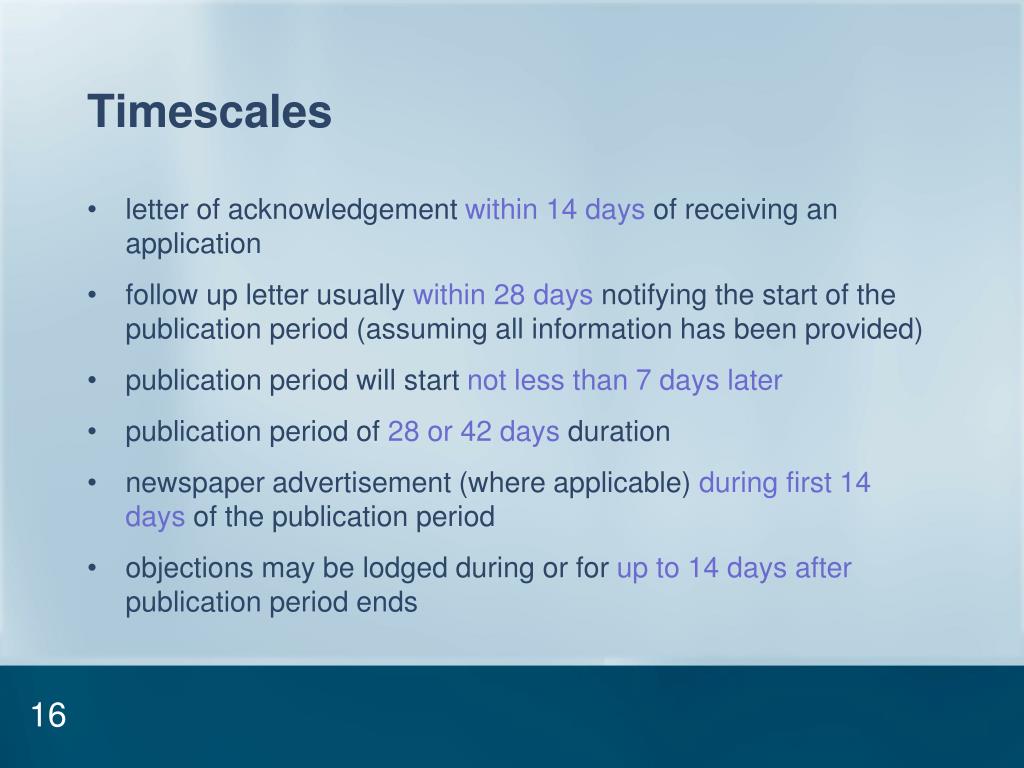 Timescales

• letter of acknowledgement within 14 days of receiving an application

• follow up letter usually within 28 days notifying the start of the publication period (assuming all information has been provided)

• publication period will start not less than 7 days later

• publication period of 28 or 42 days duration

• newspaper advertisement (where applicable) during first 14 days of the publication period

• objections may be lodged during or for up to 14 days after publication period ends

16